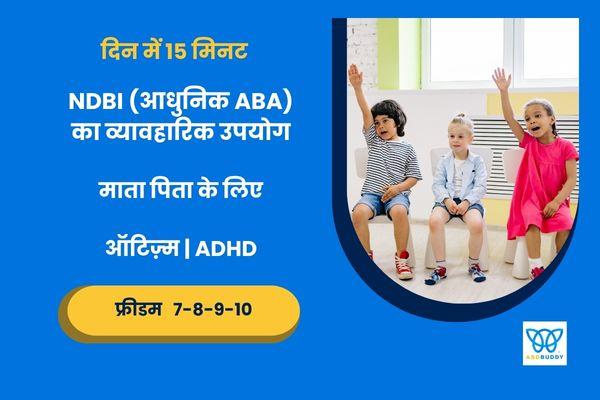 दिन में 15 मिनट

NDBI (आधुनिक ABA) का व्यावहारिक उपयोग

माता पिता के लिए

ऑटिज़्म | ADHD

फ्रीडम 7-8-9-10

ASDBUDDY